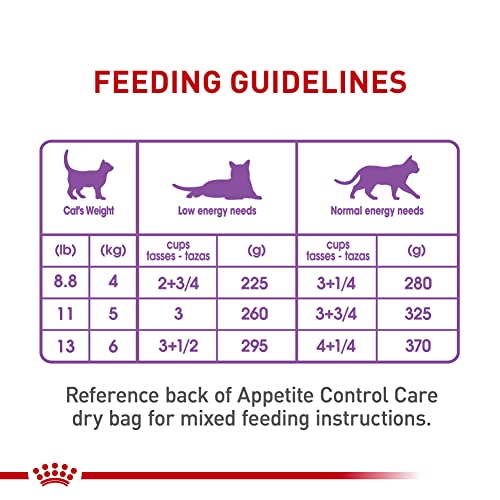 FEEDING GUIDELINES

| Cat's Weight | | Low energy needs | | Normal energy needs | |
|---|---|---|---|---|---|
| (lb) | (kg) | cups tasses - tazas | (g) | cups tasses - tazas | (g) |
| 8.8 | 4 | 2+3/4 | 225 | 3+1/4 | 280 |
| 11 | 5 | 3 | 260 | 3+3/4 | 325 |
| 13 | 6 | 3+1/2 | 295 | 4+1/4 | 370 |

Reference back of Appetite Control Care dry bag for mixed feeding instructions.